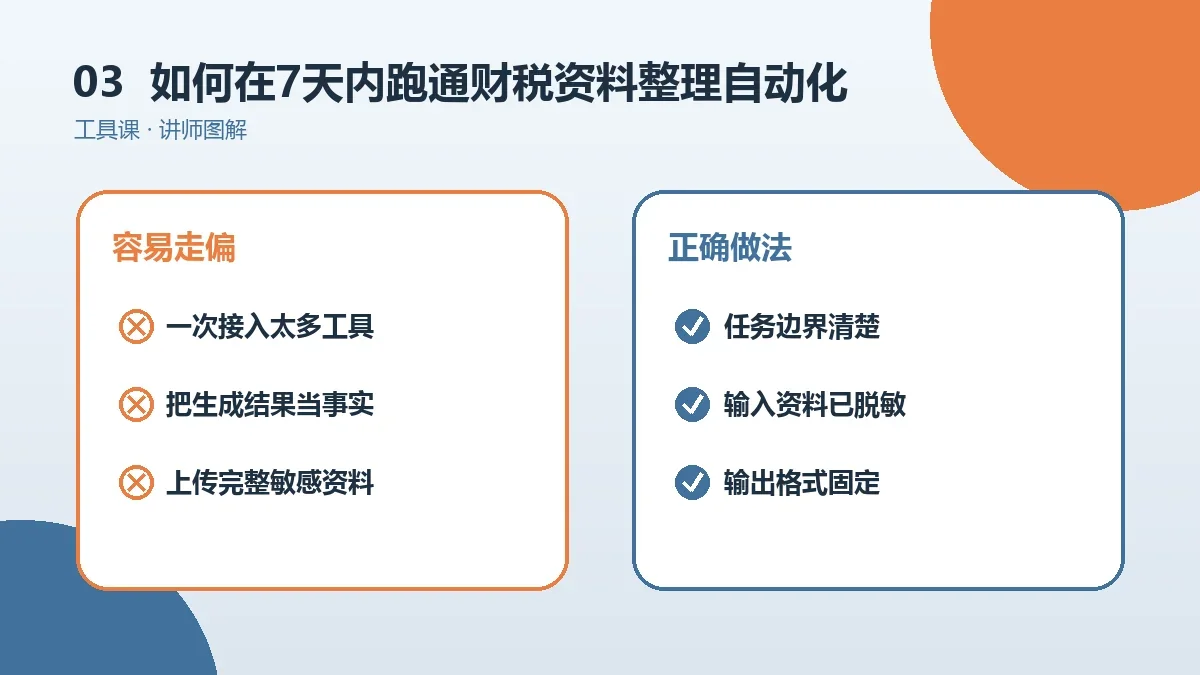 03 如何在7天内跑通财税资料整理自动化
工具课 · 讲师图解

容易走偏

一次接入太多工具

把生成结果当事实

上传完整敏感资料

正确做法

任务边界清楚

输入资料已脱敏

输出格式固定